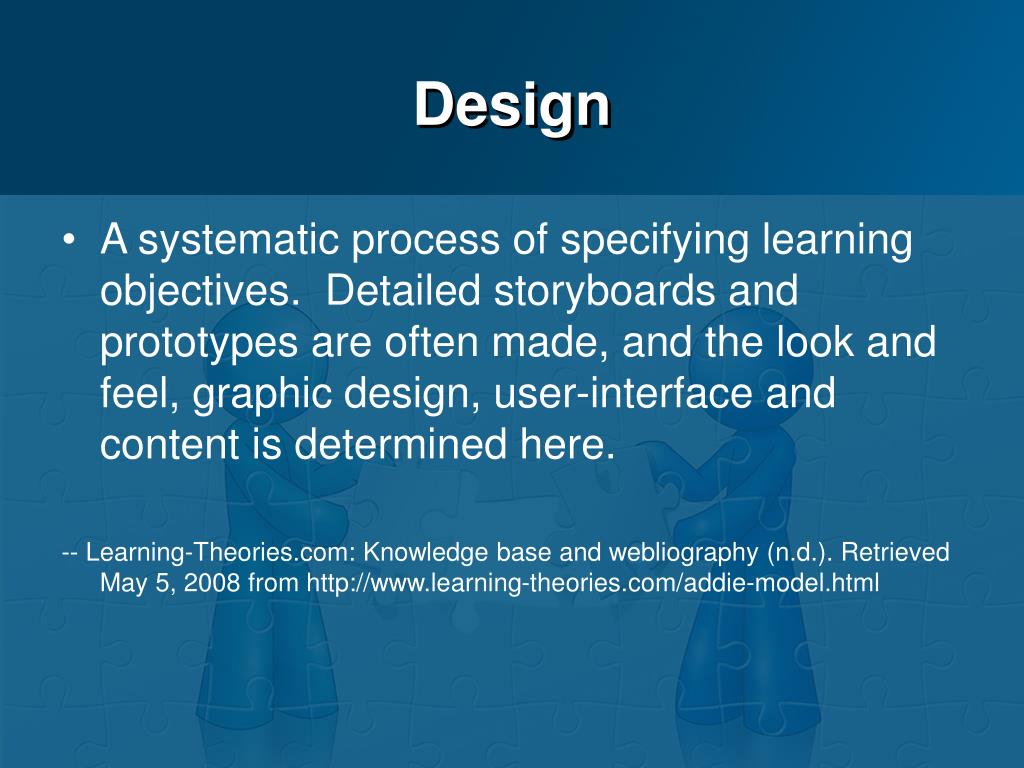 Design

• A systematic process of specifying learning objectives. Detailed storyboards and prototypes are often made, and the look and feel, graphic design, user-interface and content is determined here.

-- Learning-Theories.com: Knowledge base and webliography (n.d.). Retrieved May 5, 2008 from http://www.learning-theories.com/addie-model.html